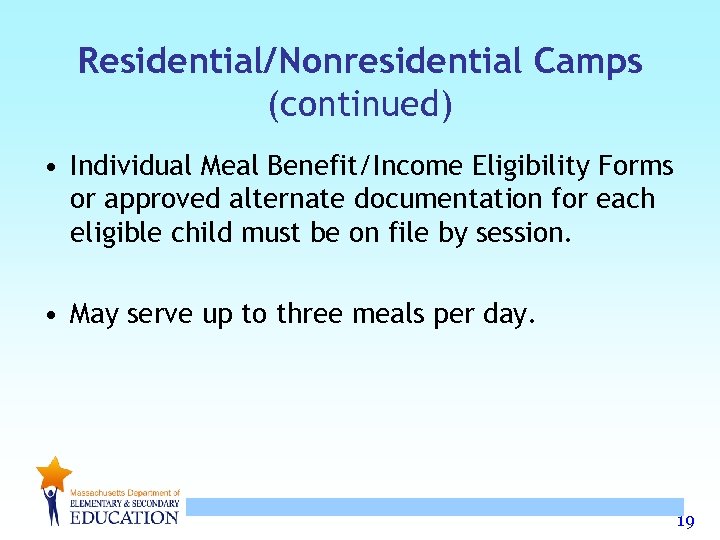 Residential/Nonresidential Camps (continued)

• Individual Meal Benefit/Income Eligibility Forms or approved alternate documentation for each eligible child must be on file by session.

• May serve up to three meals per day.

Massachusetts Department of ELEMENTARY & SECONDARY EDUCATION

19